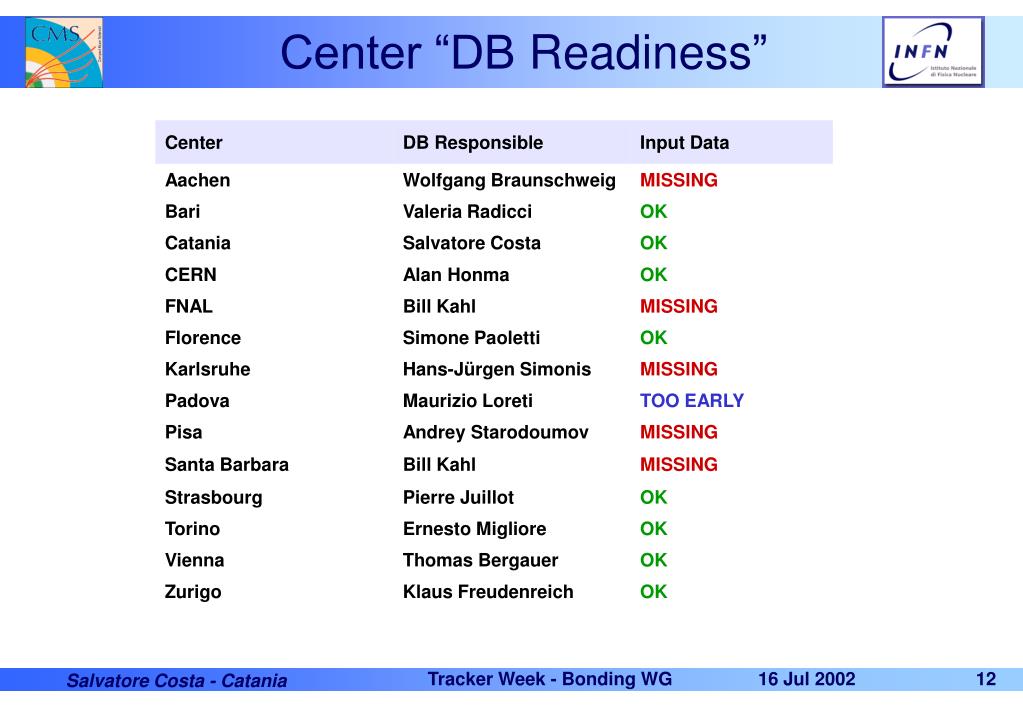 CMS

Center “DB Readiness”

INFN
Istituto Nazionale di Fisica Nucleare

| Center | DB Responsible | Input Data |
|---|---|---|
| Aachen | Wolfgang Braunschweig | MISSING |
| Bari | Valeria Radicci | OK |
| Catania | Salvatore Costa | OK |
| CERN | Alan Honma | OK |
| FNAL | Bill Kahl | MISSING |
| Florence | Simone Paoletti | OK |
| Karlsruhe | Hans-Jürgen Simonis | MISSING |
| Padova | Maurizio Loreti | TOO EARLY |
| Pisa | Andrey Starodoumov | MISSING |
| Santa Barbara | Bill Kahl | MISSING |
| Strasbourg | Pierre Juillot | OK |
| Torino | Ernesto Migliore | OK |
| Vienna | Thomas Bergauer | OK |
| Zurigo | Klaus Freudenreich | OK |

Salvatore Costa - Catania   Tracker Week - Bonding WG   16 Jul 2002   12